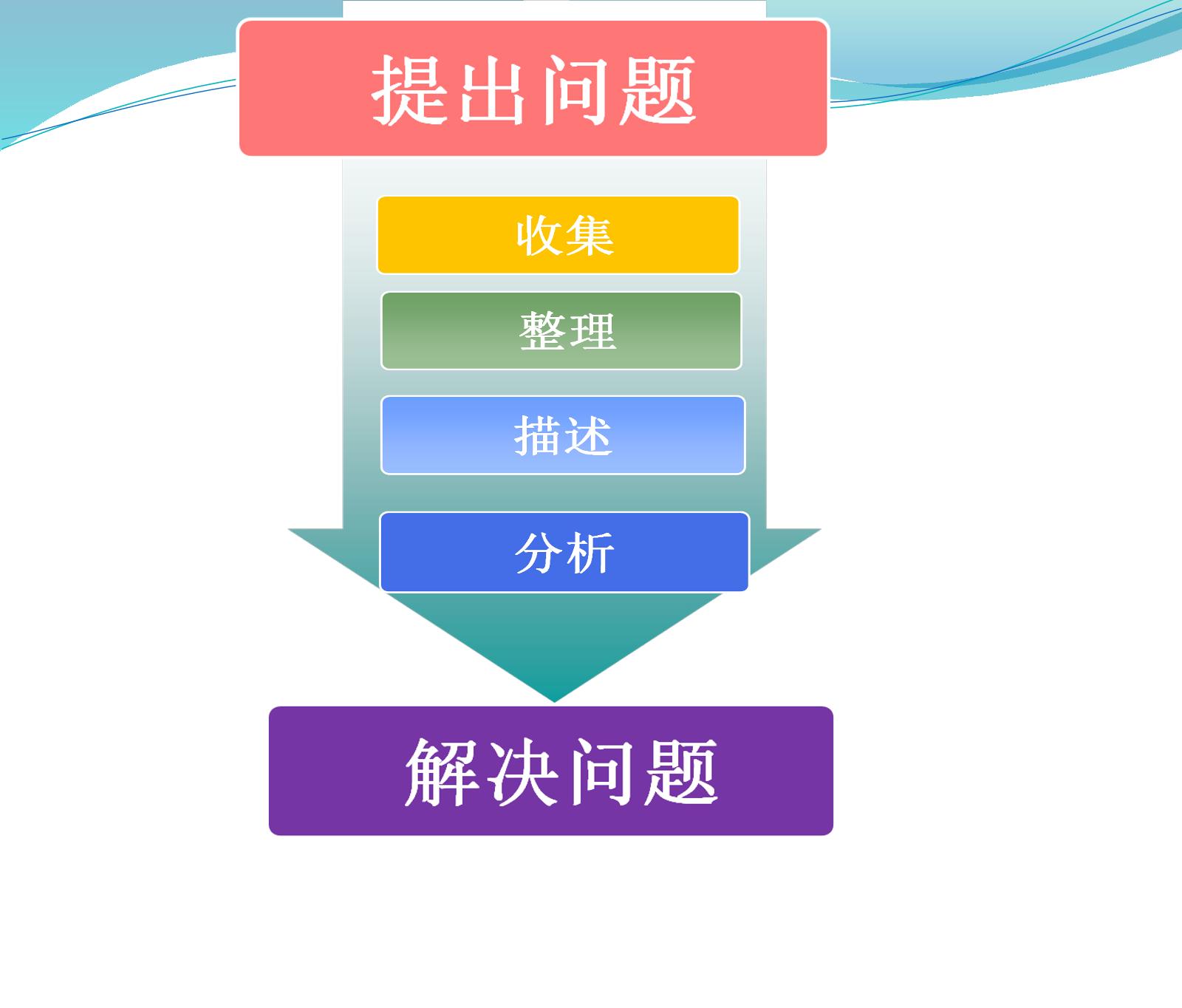 提出问题

收集

整理

描述

分析

解决问题